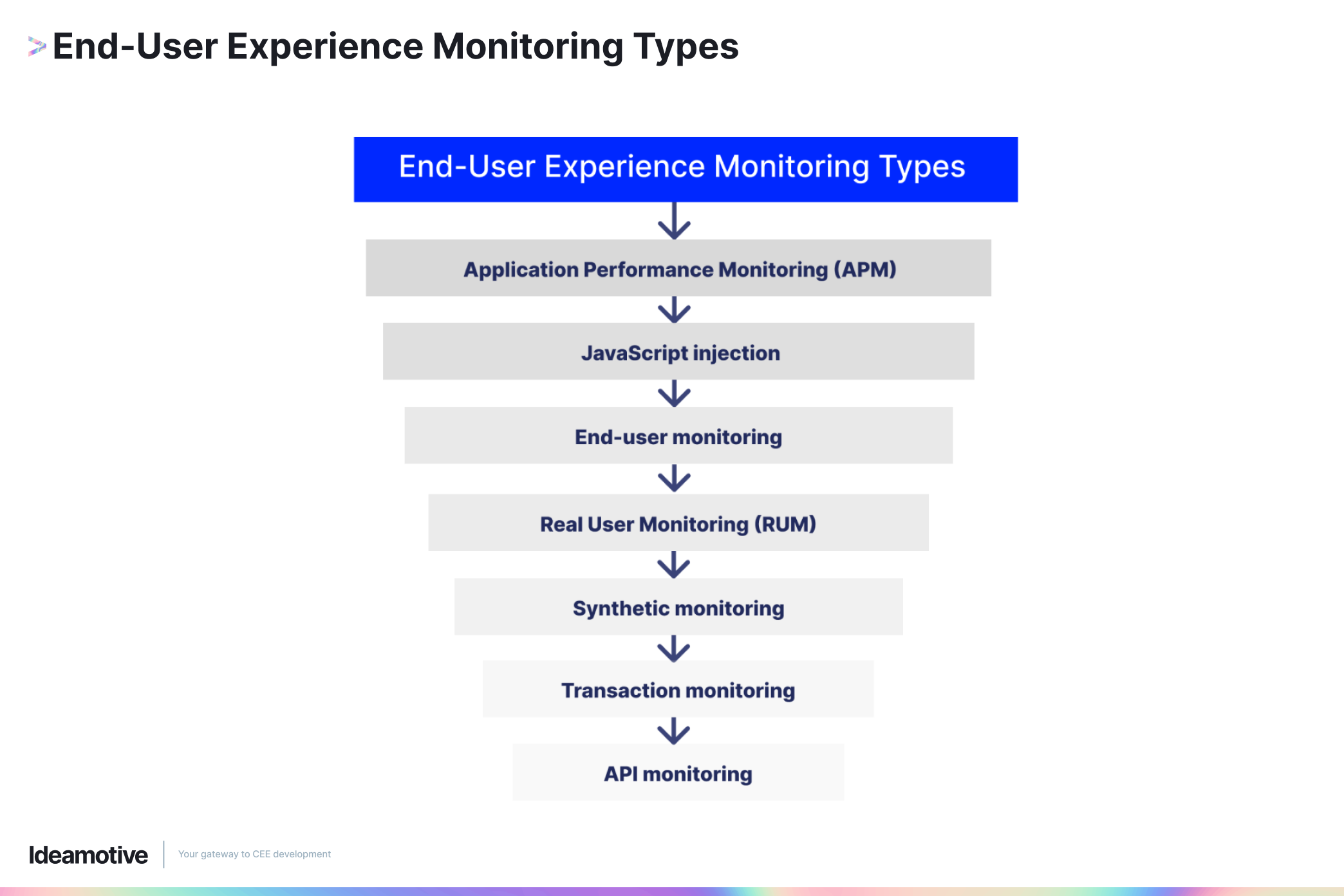 End-User Experience Monitoring Types

End-User Experience Monitoring Types

Application Performance Monitoring (APM)

JavaScript injection

End-user monitoring

Real User Monitoring (RUM)

Synthetic monitoring

Transaction monitoring

API monitoring

Ideamotive

Your gateway to CEE development